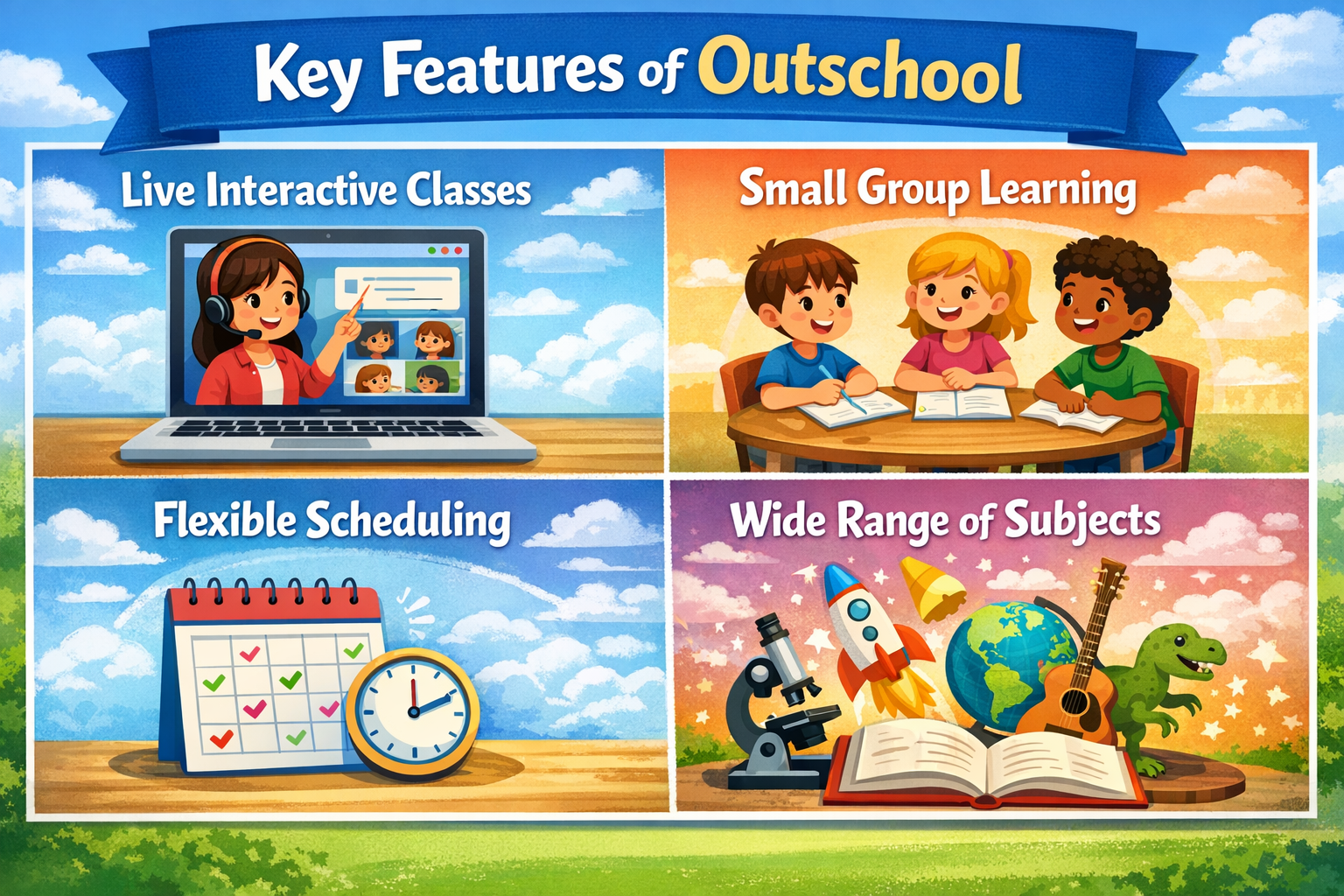 Key Features of Outschool

Live Interactive Classes

Small Group Learning

Flexible Scheduling

Wide Range of Subjects